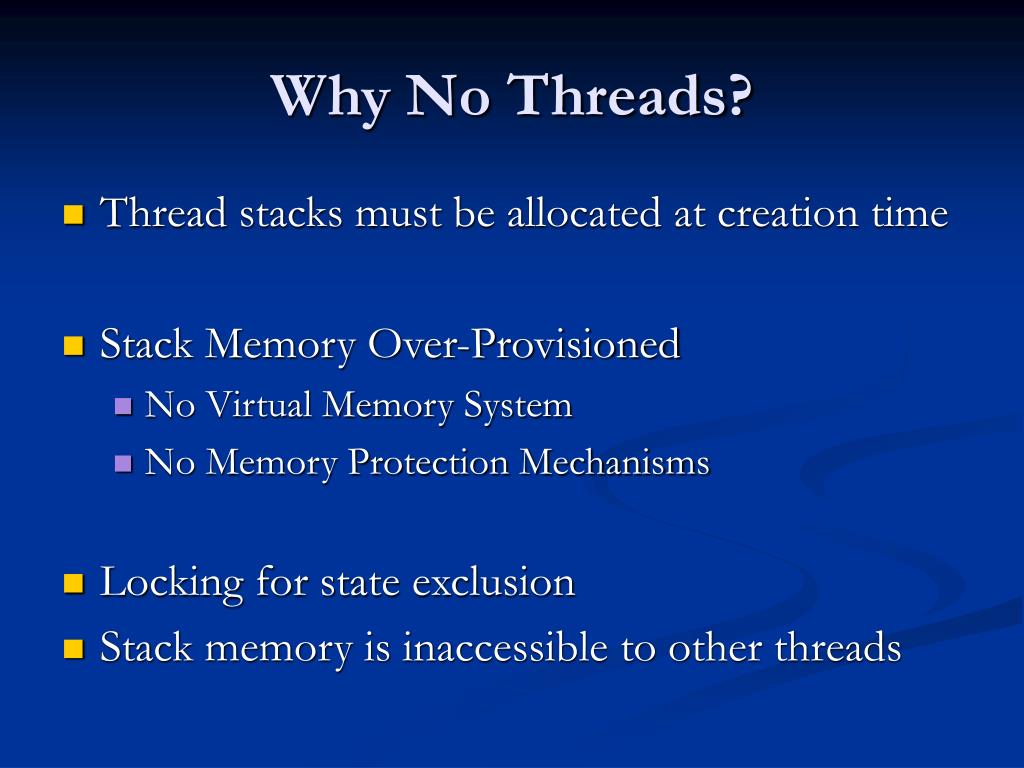 Why No Threads?

Thread stacks must be allocated at creation time

Stack Memory Over-Provisioned

No Virtual Memory System

No Memory Protection Mechanisms

Locking for state exclusion

Stack memory is inaccessible to other threads